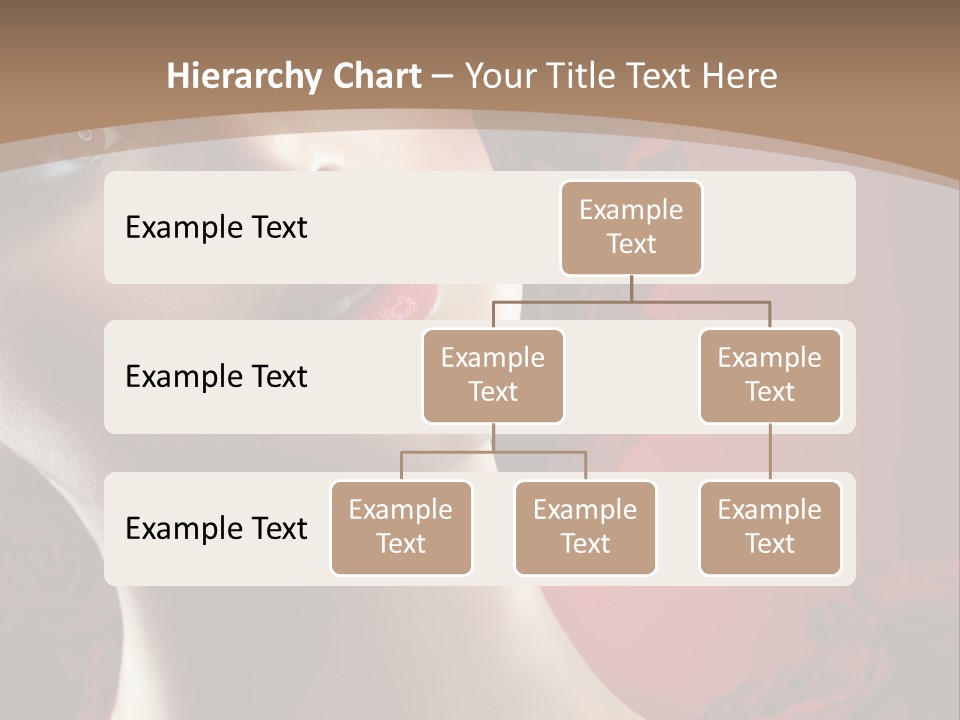 Hierarchy Chart – Your Title Text Here

Example Text

Example Text

Example Text

Example Text

Example Text

Example Text

Example Text

Example Text

Example Text